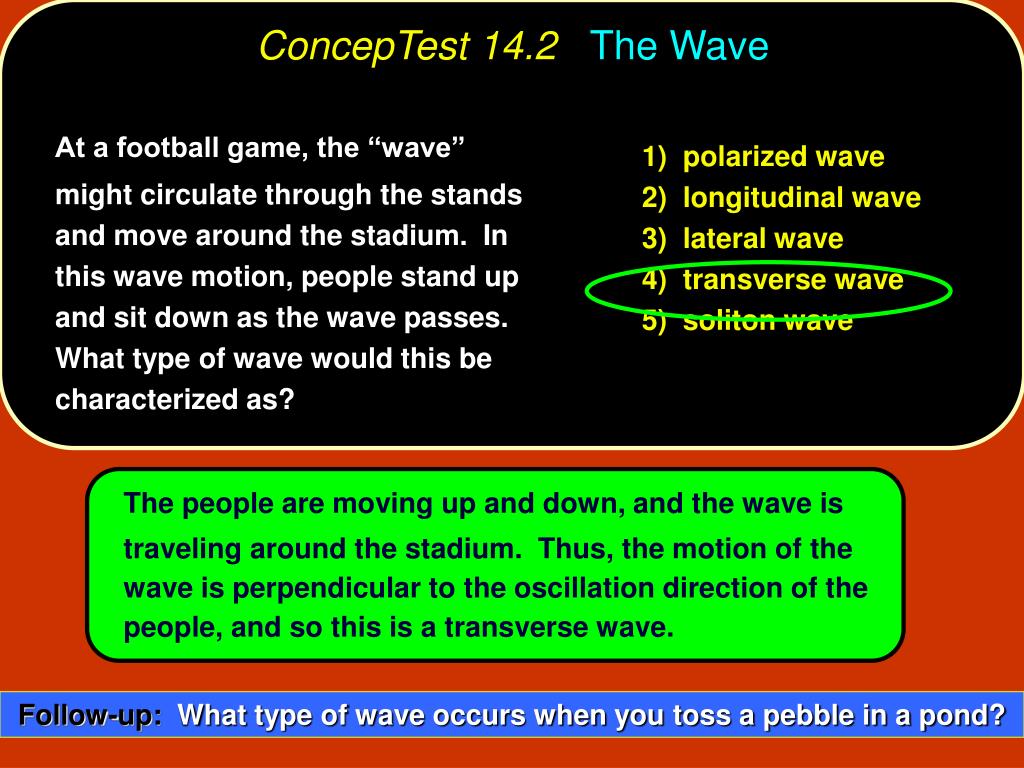 ConcepTest 14.2 The Wave

At a football game, the “wave” might circulate through the stands and move around the stadium. In this wave motion, people stand up and sit down as the wave passes. What type of wave would this be characterized as?

1) polarized wave
2) longitudinal wave
3) lateral wave
4) transverse wave
5) soliton wave

The people are moving up and down, and the wave is traveling around the stadium. Thus, the motion of the wave is perpendicular to the oscillation direction of the people, and so this is a transverse wave.

Follow-up: What type of wave occurs when you toss a pebble in a pond?